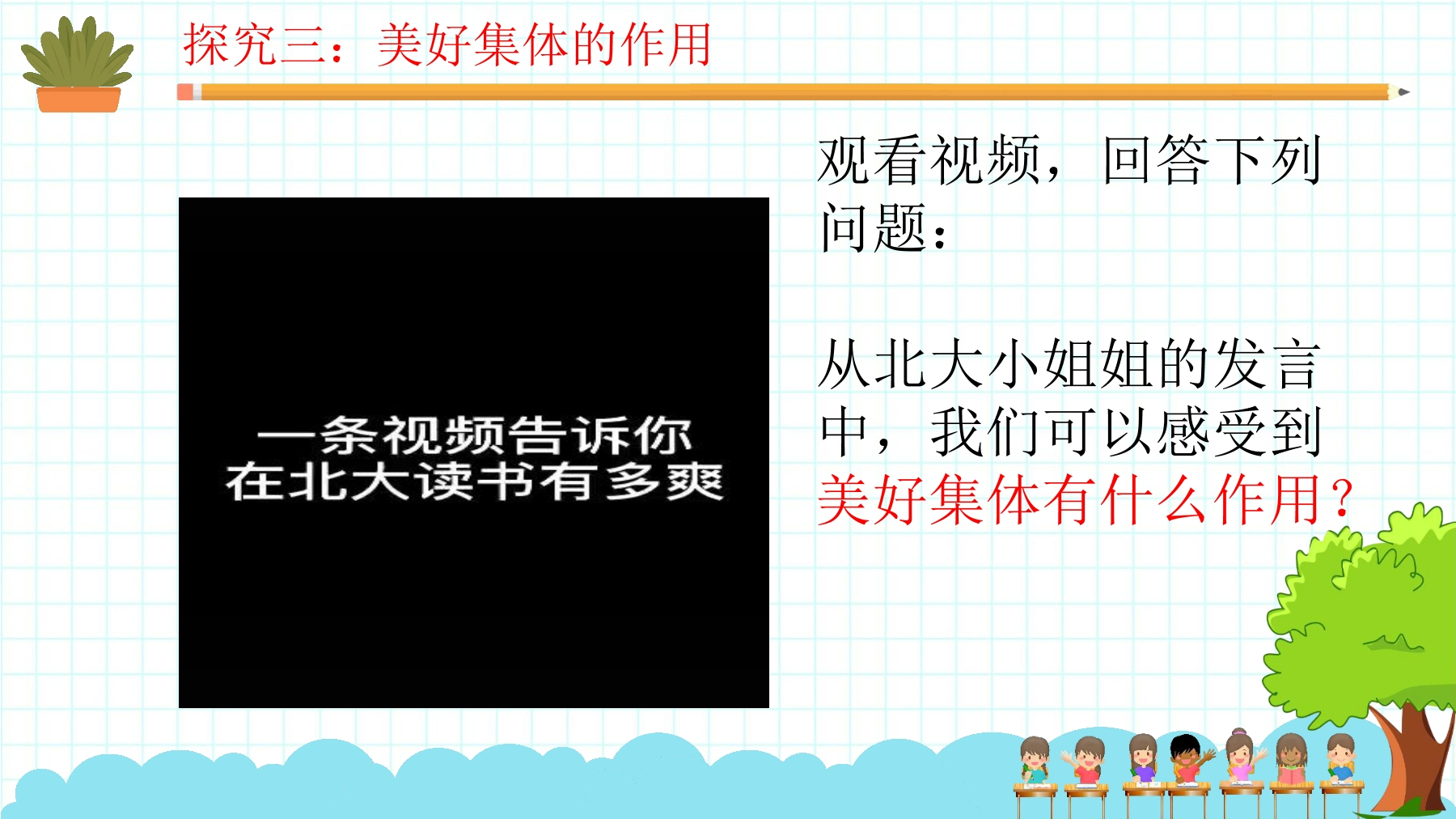 探究三：美好集体的作用

一条视频告诉你
在北大读书有多爽

观看视频，回答下列问题：

从北大小姐姐的发言中，我们可以感受到美好集体有什么作用？